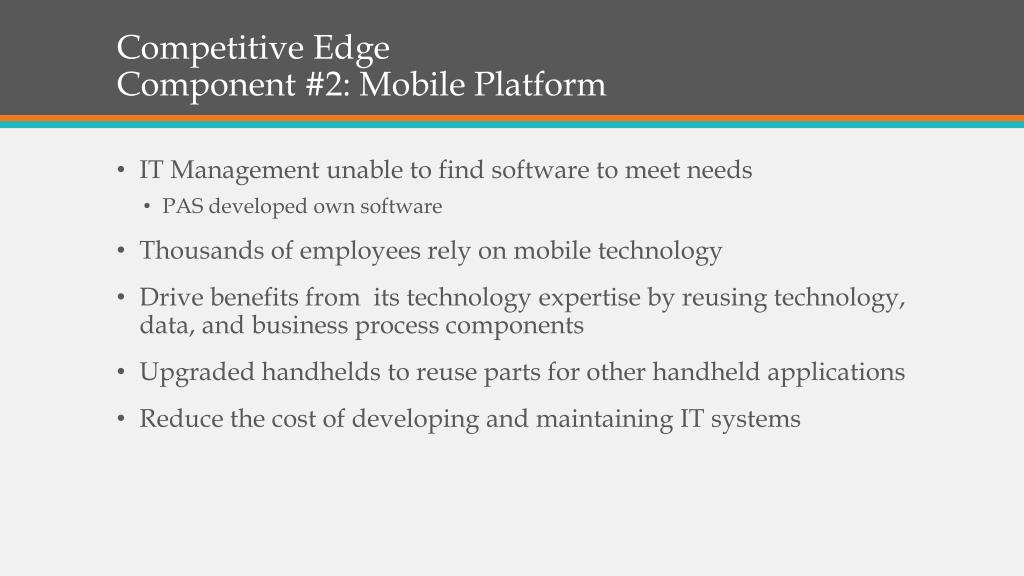 Competitive Edge
Component #2: Mobile Platform

• IT Management unable to find software to meet needs
  • PAS developed own software
• Thousands of employees rely on mobile technology
• Drive benefits from  its technology expertise by reusing technology, data, and business process components
• Upgraded handhelds to reuse parts for other handheld applications
• Reduce the cost of developing and maintaining IT systems